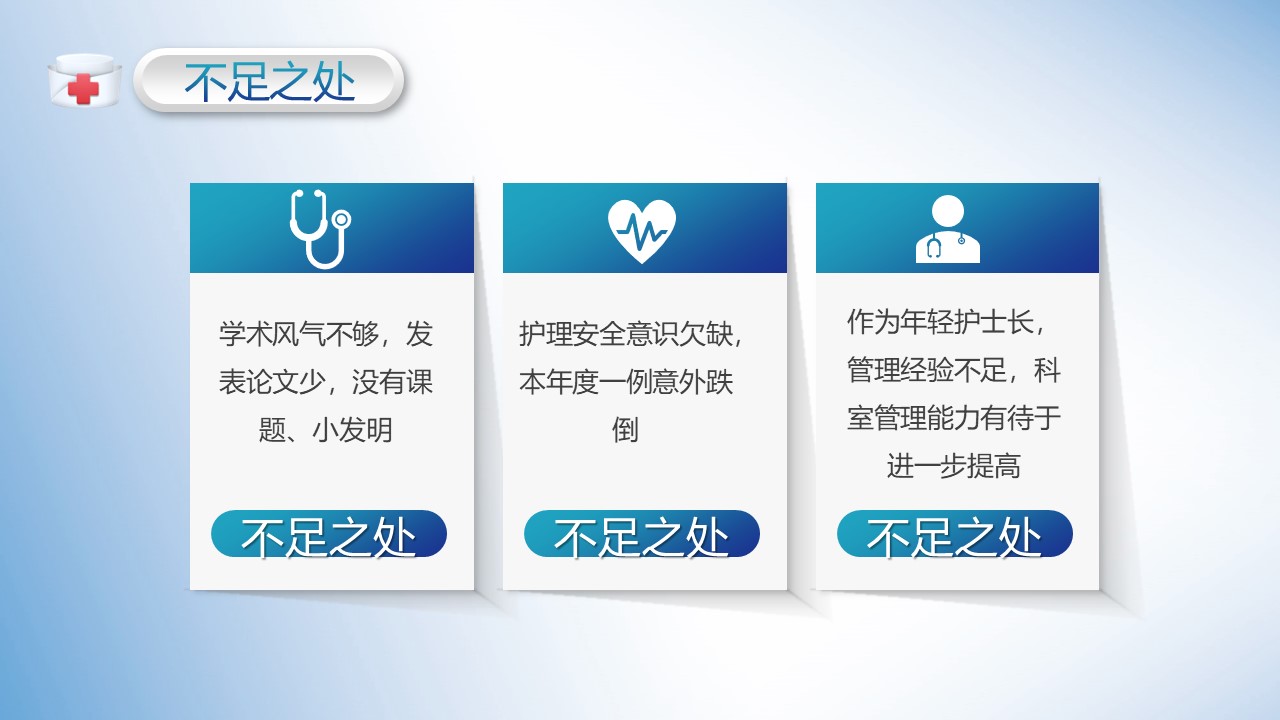 不足之处

学术风气不够，发表论文少，没有课题、小发明

不足之处

护理安全意识欠缺，本年度一例意外跌倒

不足之处

作为年轻护士长，管理经验不足，科室管理能力有待于进一步提高

不足之处